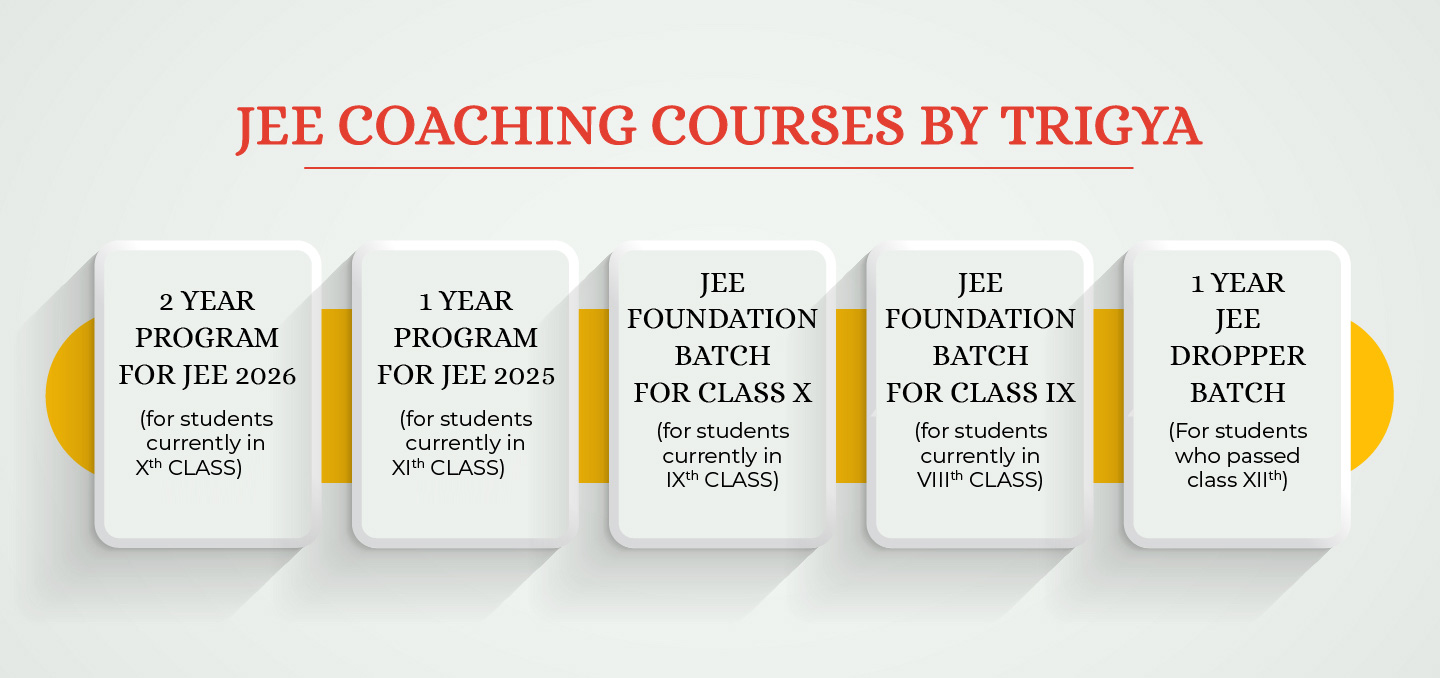 JEE COACHING COURSES BY TRIGYA

2 YEAR PROGRAM FOR JEE 2026

(for students currently in X$^{th}$ CLASS)

1 YEAR PROGRAM FOR JEE 2025

(for students currently in XI$^{th}$ CLASS)

JEE FOUNDATION BATCH FOR CLASS X

(for students currently in IX$^{th}$ CLASS)

JEE FOUNDATION BATCH FOR CLASS IX

(for students currently in VIII$^{th}$ CLASS)

1 YEAR JEE DROPPER BATCH

(For students who passed class XII$^{th}$)